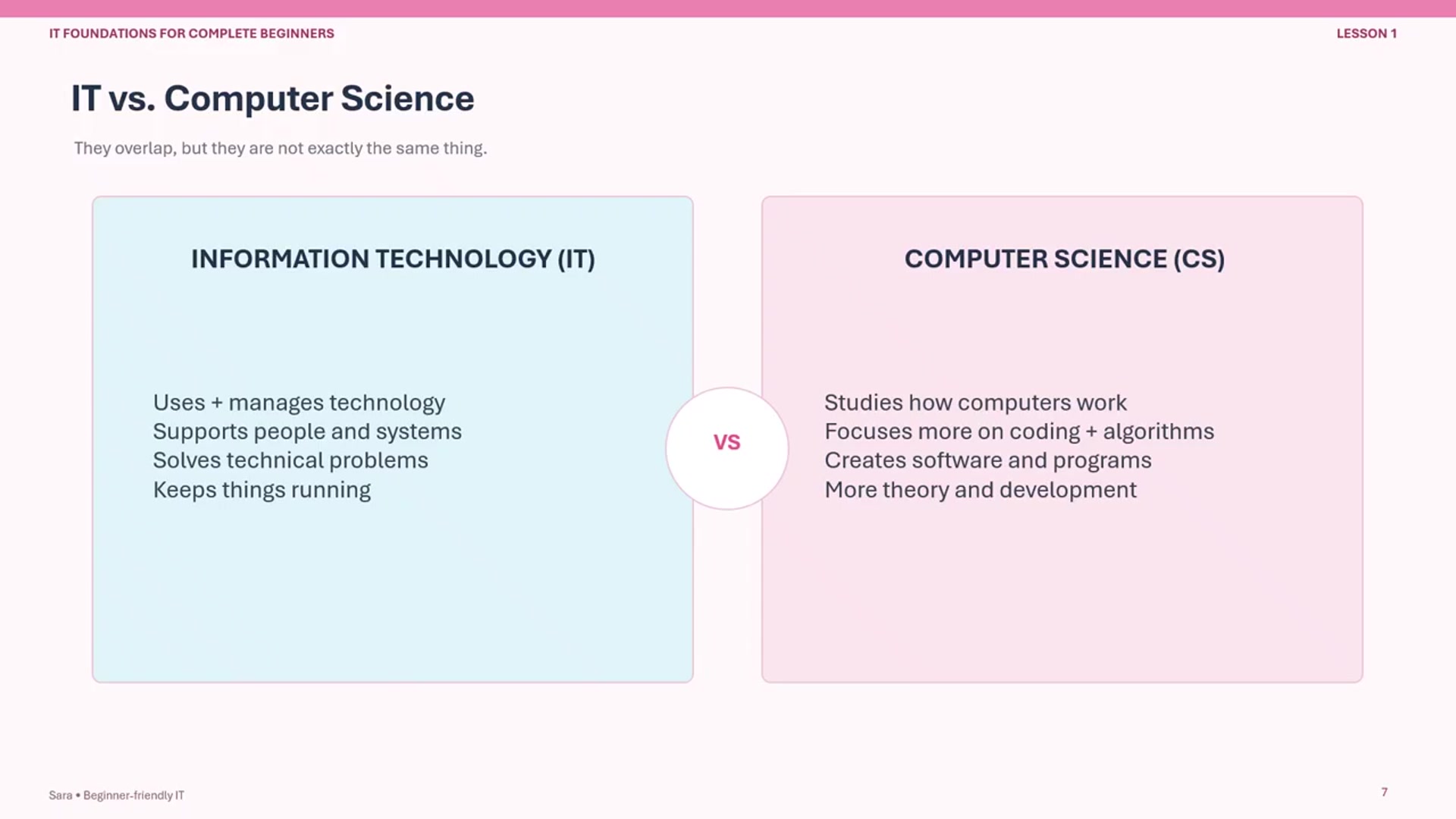 IT FOUNDATIONS FOR COMPLETE BEGINNERS

LESSON 1

IT vs. Computer Science

They overlap, but they are not exactly the same thing.

INFORMATION TECHNOLOGY (IT)

Uses + manages technology
Supports people and systems
Solves technical problems
Keeps things running

VS

COMPUTER SCIENCE (CS)

Studies how computers work
Focuses more on coding + algorithms
Creates software and programs
More theory and development

Sara • Beginner-friendly IT

7